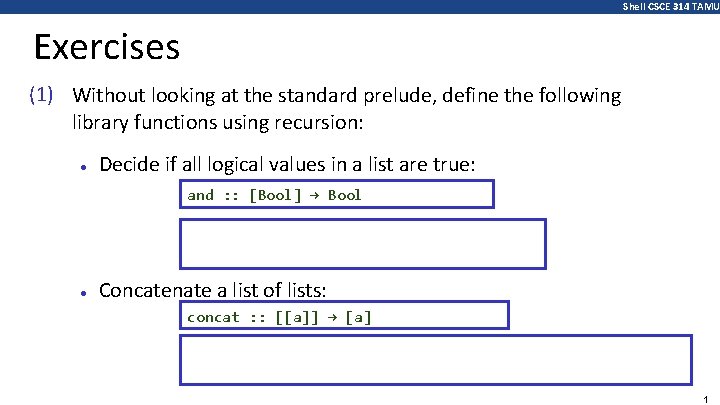 Shell CSCE 314 TAMU

Exercises

(1) Without looking at the standard prelude, define the following library functions using recursion:

• Decide if all logical values in a list are true:

and :: [Bool] → Bool

• Concatenate a list of lists:

concat :: [[a]] → [a]

1